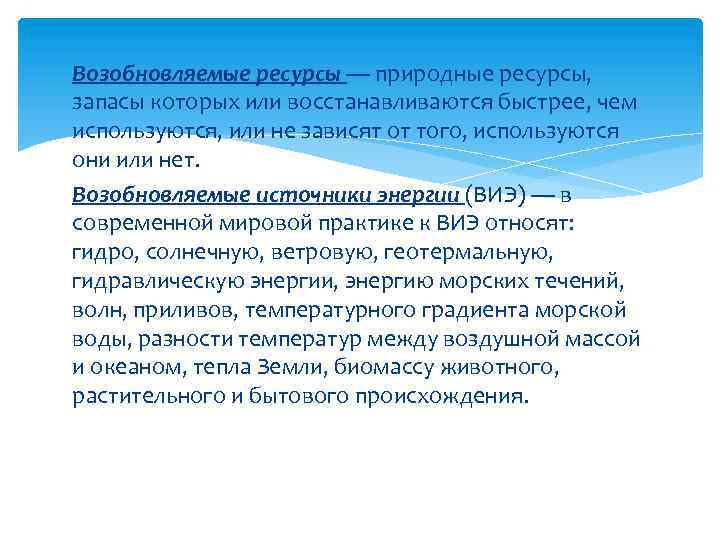 Возобновляемые ресурсы — природные ресурсы, запасы которых или восстанавливаются быстрее, чем используются, или не зависят от того, используются они или нет.

Возобновляемые источники энергии (ВИЭ) — в современной мировой практике к ВИЭ относят: гидро, солнечную, ветровую, геотермальную, гидравлическую энергии, энергию морских течений, волн, приливов, температурного градиента морской воды, разности температур между воздушной массой и океаном, тепла Земли, биомассу животного, растительного и бытового происхождения.